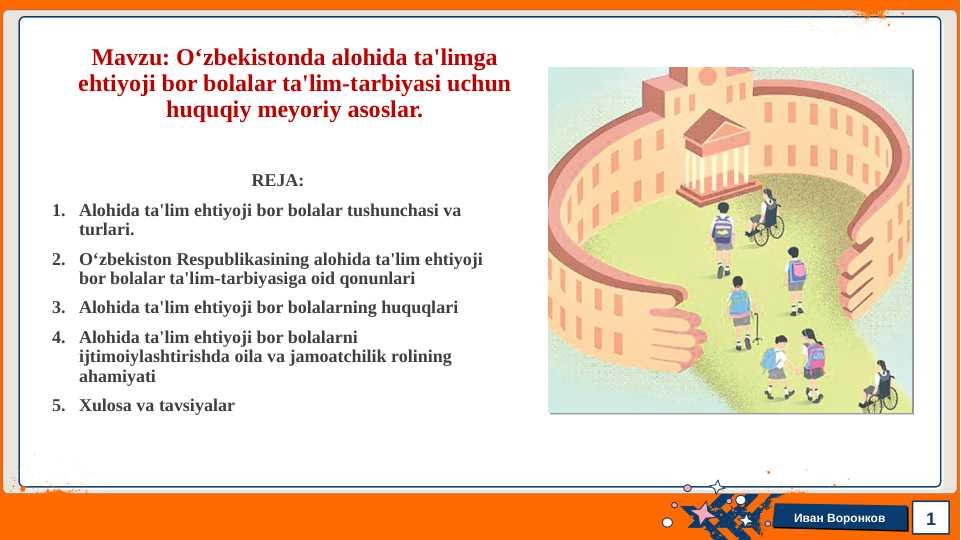 Mavzu: O‘zbekistonda alohida ta'limga ehtiyoji bor bolalar ta'lim-tarbiyasi uchun huquqiy meyoriy asoslar.

REJA:

1. Alohida ta'lim ehtiyoji bor bolalar tushunchasi va turlari.
2. O‘zbekiston Respublikasining alohida ta'lim ehtiyoji bor bolalar ta'lim-tarbiyasiga oid qonunlari
3. Alohida ta'lim ehtiyoji bor bolalarning huquqlari
4. Alohida ta'lim ehtiyoji bor bolalarni ijtimoiylashtirishda oila va jamoatchilik rolining ahamiyati
5. Xulosa va tavsiyalar

Иван Воронков

1